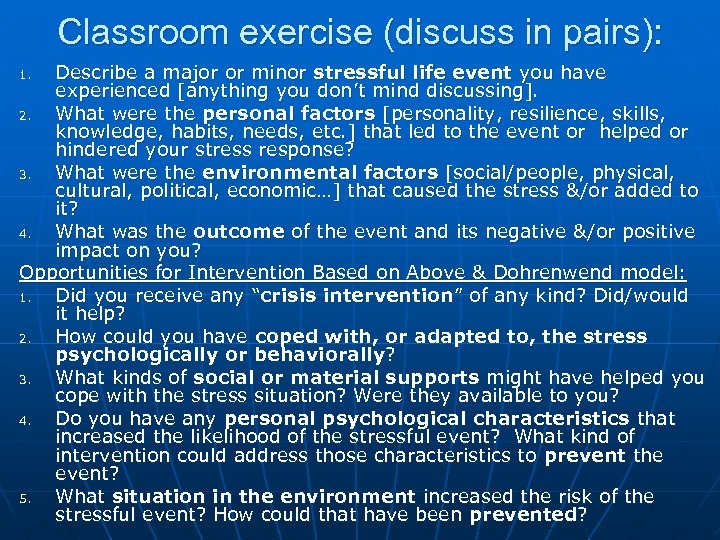 Classroom exercise (discuss in pairs):

1. Describe a major or minor stressful life event you have experienced [anything you don't mind discussing].
2. What were the personal factors [personality, resilience, skills, knowledge, habits, needs, etc.] that led to the event or helped or hindered your stress response?
3. What were the environmental factors [social/people, physical, cultural, political, economic…] that caused the stress &/or added to it?
4. What was the outcome of the event and its negative &/or positive impact on you?

Opportunities for Intervention Based on Above & Dohrenwend model:

1. Did you receive any "crisis intervention" of any kind? Did/would it help?
2. How could you have coped with, or adapted to, the stress psychologically or behaviorally?
3. What kinds of social or material supports might have helped you cope with the stress situation? Were they available to you?
4. Do you have any personal psychological characteristics that increased the likelihood of the stressful event? What kind of intervention could address those characteristics to prevent the event?
5. What situation in the environment increased the risk of the stressful event? How could that have been prevented?